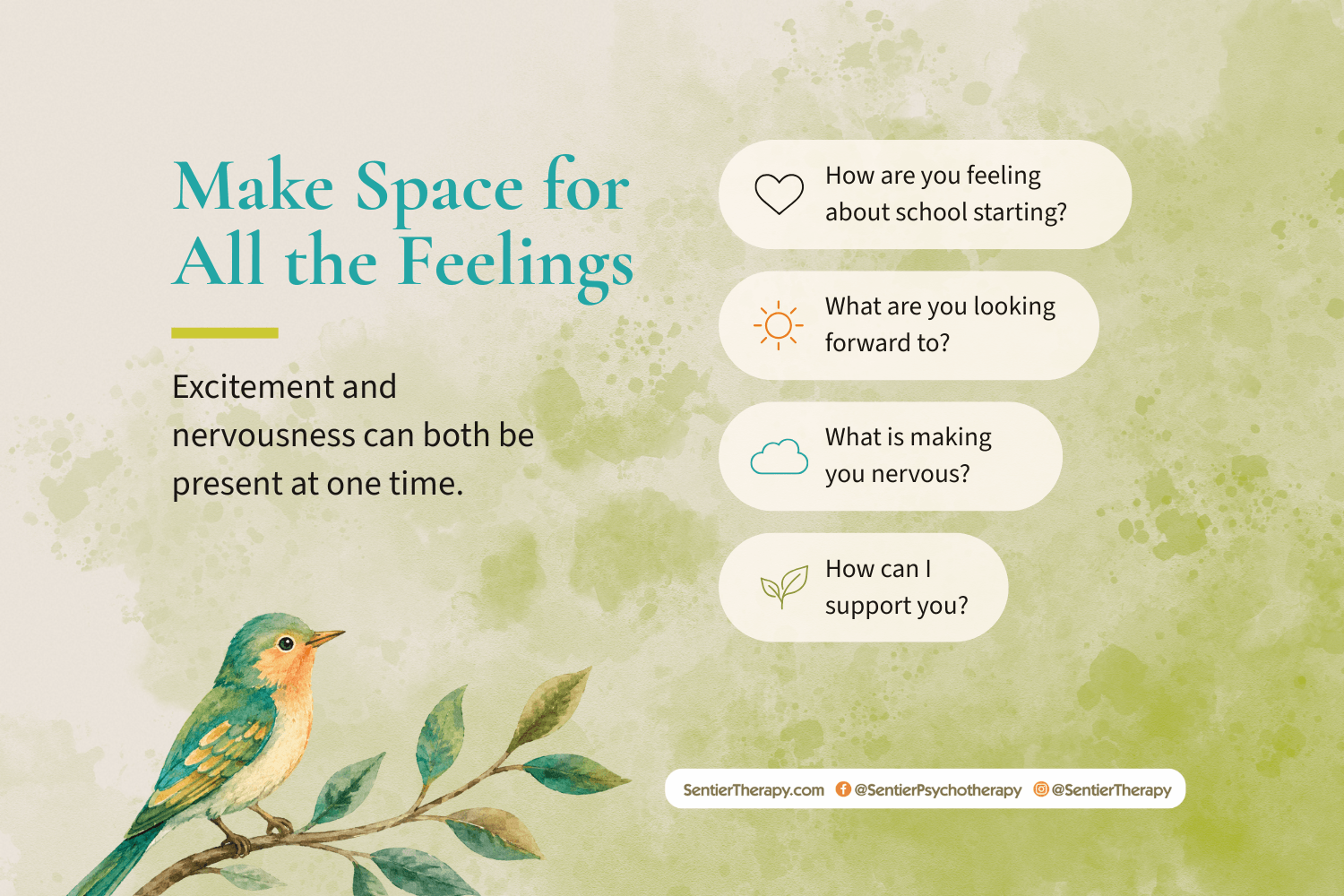 Make Space for All the Feelings

Excitement and nervousness can both be present at one time.

How are you feeling about school starting?

What are you looking forward to?

What is making you nervous?

How can I support you?

SentierTherapy.com @SentierPsychotherapy @SentierTherapy